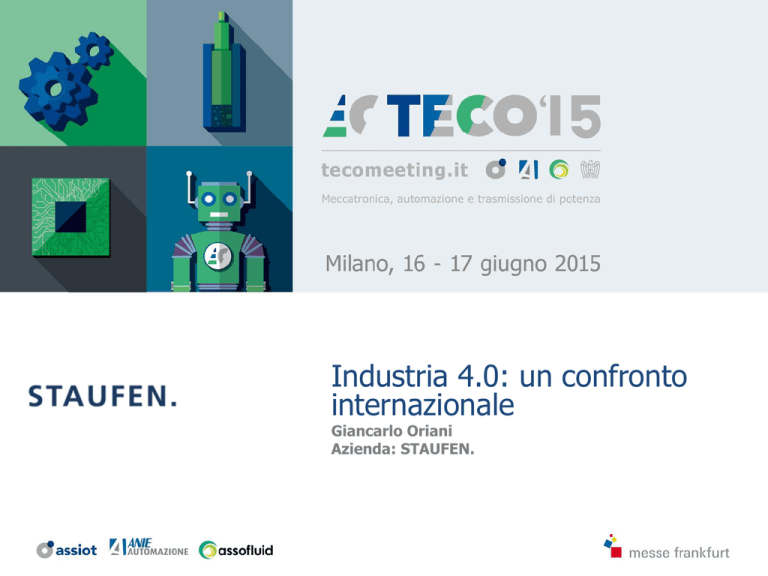 TECO'15

tecomeeting.it

Meccatronica, automazione e trasmissione di potenza

Milano, 16 - 17 giugno 2015

STAUFEN.

Industria 4.0: un confronto internazionale

Giancarlo Oriani
Azienda: STAUFEN.

assiot ANIE AUTOMAZIONE assofluid

messe frankfurt